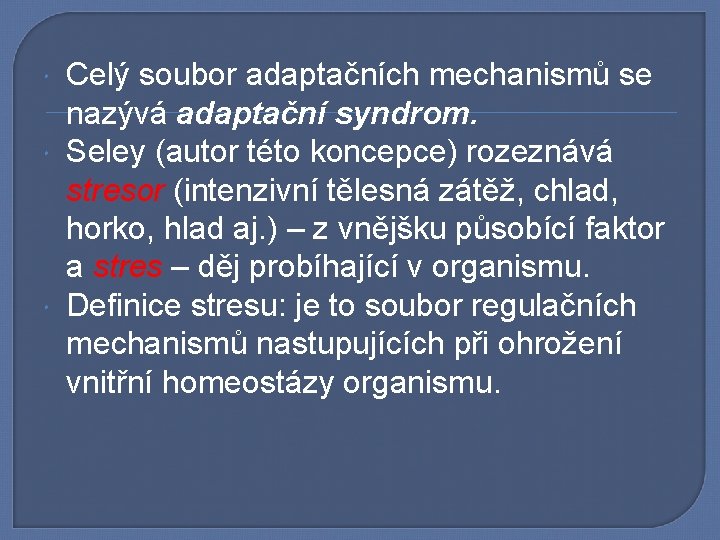 Celý soubor adaptačních mechanismů se nazývá adaptační syndrom.

Seley (autor této koncepce) rozeznává stresor (intenzivní tělesná zátěž, chlad, horko, hlad aj.) – z vnějšku působící faktor a stres – děj probíhající v organismu.

Definice stresu: je to soubor regulačních mechanismů nastupujících při ohrožení vnitřní homeostázy organismu.